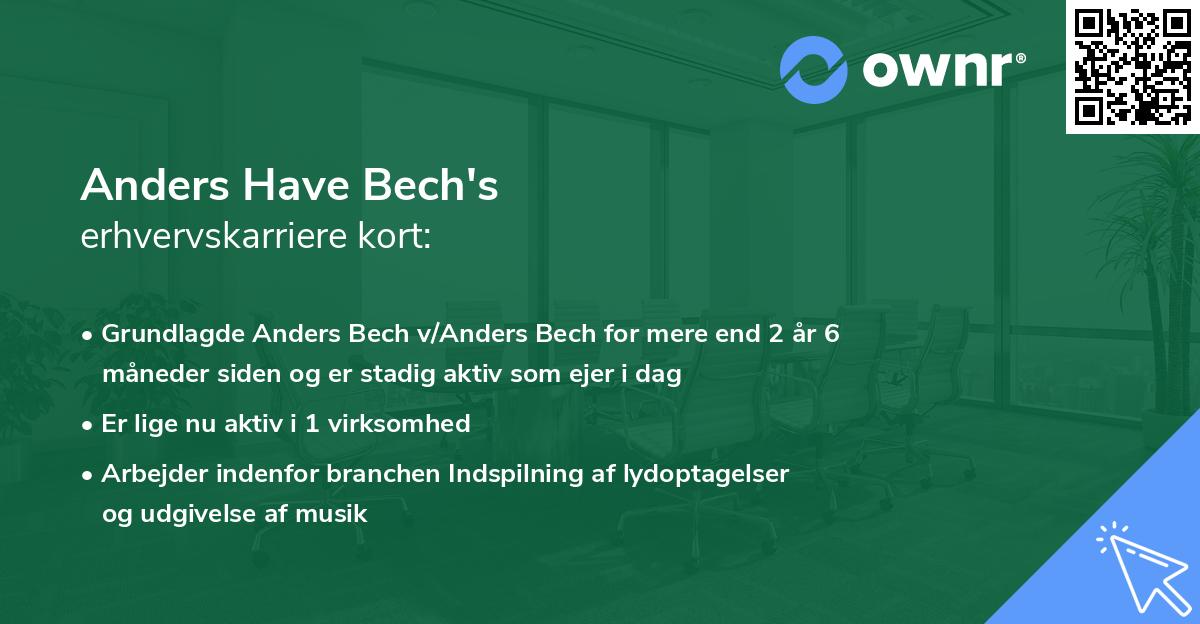 ownr®

Anders Have Bech's
erhvervskarriere kort:

• Grundlagde Anders Bech v/Anders Bech for mere end 2 år 6 måneder siden og er stadig aktiv som ejer i dag
• Er lige nu aktiv i 1 virksomhed
• Arbejder indenfor branchen Indspilning af lydoptagelser og udgivelse af musik